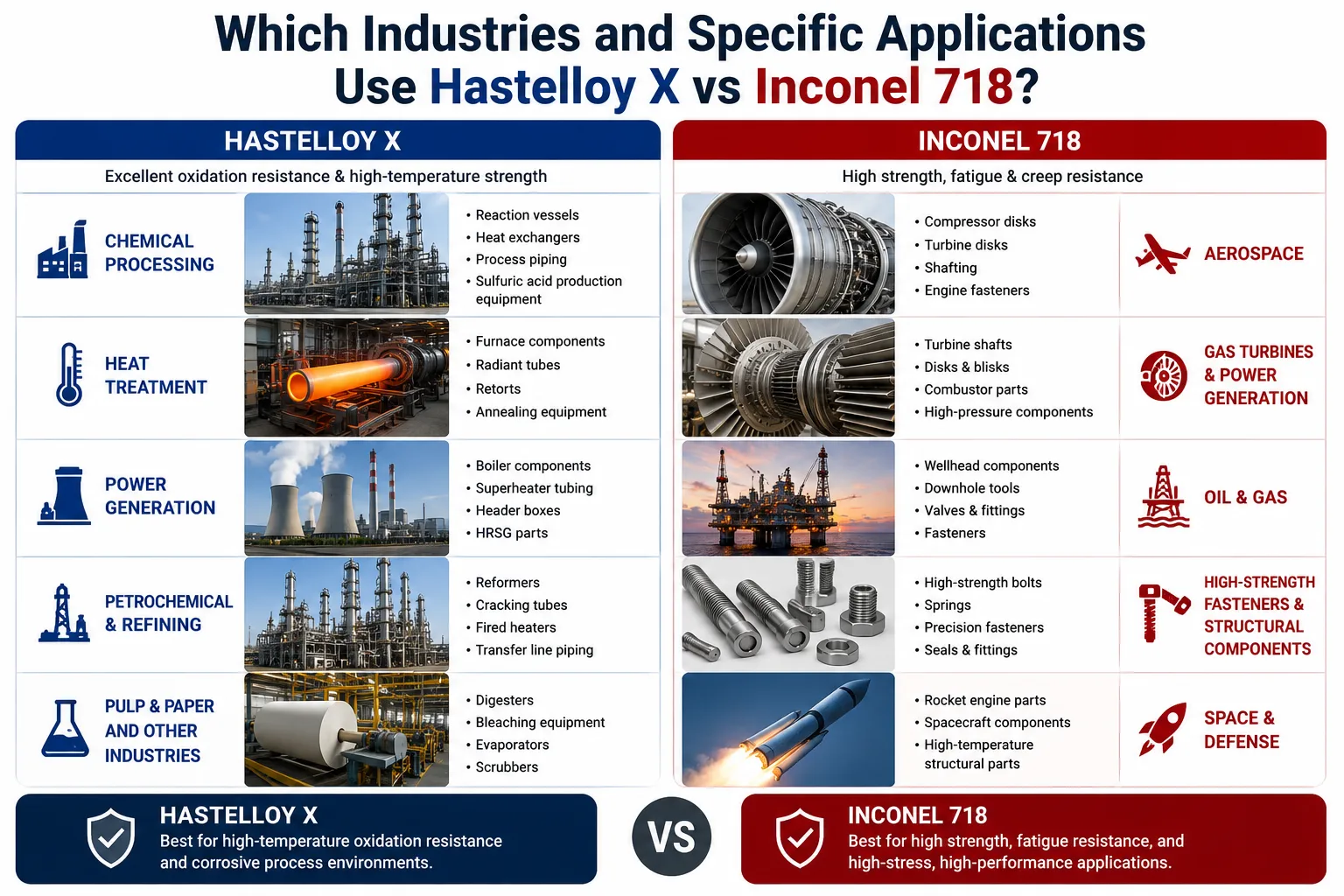 Which Industries and Specific Applications Use Hastelloy X vs Inconel 718?

HASTELLOY X

Excellent oxidation resistance & high-temperature strength

CHEMICAL PROCESSING

- Reaction vessels
- Heat exchangers
- Process piping
- Sulfuric acid production equipment

HEAT TREATMENT

- Furnace components
- Radiant tubes
- Retorts
- Annealing equipment

POWER GENERATION

- Boiler components
- Superheater tubing
- Header boxes
- HRSG parts

PETROCHEMICAL & REFINING

- Reformers
- Cracking tubes
- Fired heaters
- Transfer line piping

PULP & PAPER AND OTHER INDUSTRIES

- Digesters
- Bleaching equipment
- Evaporators
- Scrubbers

INCONEL 718

High strength, fatigue & creep resistance

- Compressor disks
- Turbine disks
- Shafting
- Engine fasteners

AEROSPACE

- Turbine shafts
- Disks & blisks
- Combustor parts
- High-pressure components

GAS TURBINES & POWER GENERATION

- Wellhead components
- Downhole tools
- Valves & fittings
- Fasteners

OIL & GAS

- High-strength bolts
- Springs
- Precision fasteners
- Seals & fittings

HIGH-STRENGTH FASTENERS & STRUCTURAL COMPONENTS

- Rocket engine parts
- Spacecraft components
- High-temperature structural parts

SPACE & DEFENSE

HASTELLOY X
Best for high-temperature oxidation resistance and corrosive process environments.

VS

INCONEL 718
Best for high strength, fatigue resistance, and high-stress, high-performance applications.